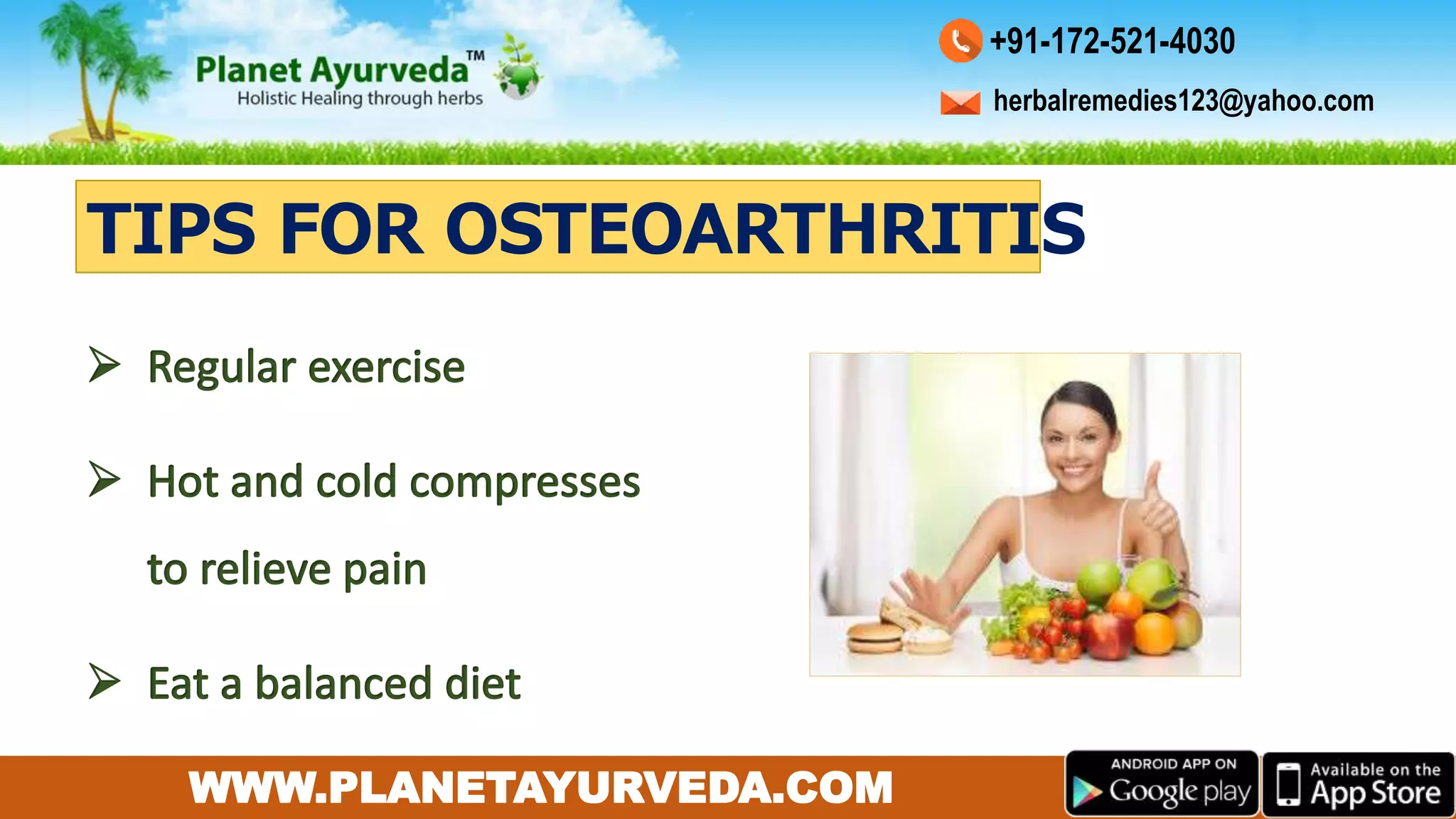 Planet Ayurveda™
Holistic Healing through herbs

+91-172-521-4030
herbalremedies123@yahoo.com

TIPS FOR OSTEOARTHRITIS

➢ Regular exercise

➢ Hot and cold compresses to relieve pain

➢ Eat a balanced diet

WWW.PLANETAYURVEDA.COM

ANDROID APP ON Google play

Available on the App Store